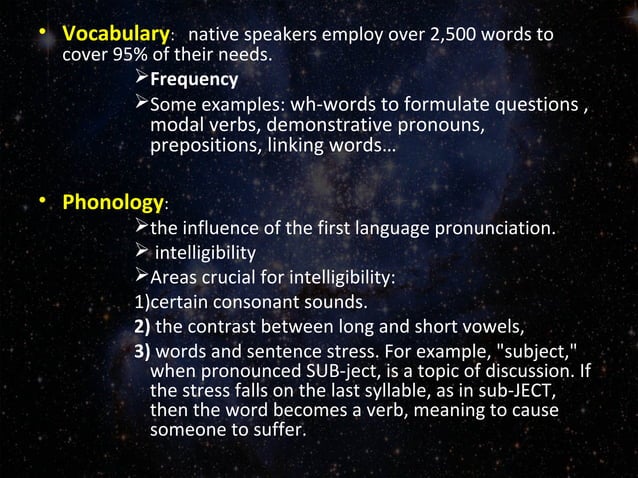 • Vocabulary: native speakers employ over 2,500 words to cover 95% of their needs.

➢Frequency

➢Some examples: wh-words to formulate questions , modal verbs, demonstrative pronouns, prepositions, linking words…

• Phonology:

➢the influence of the first language pronunciation.

➢ intelligibility

➢Areas crucial for intelligibility:

1)certain consonant sounds.

2) the contrast between long and short vowels,

3) words and sentence stress. For example, "subject," when pronounced SUB-ject, is a topic of discussion. If the stress falls on the last syllable, as in sub-JECT, then the word becomes a verb, meaning to cause someone to suffer.